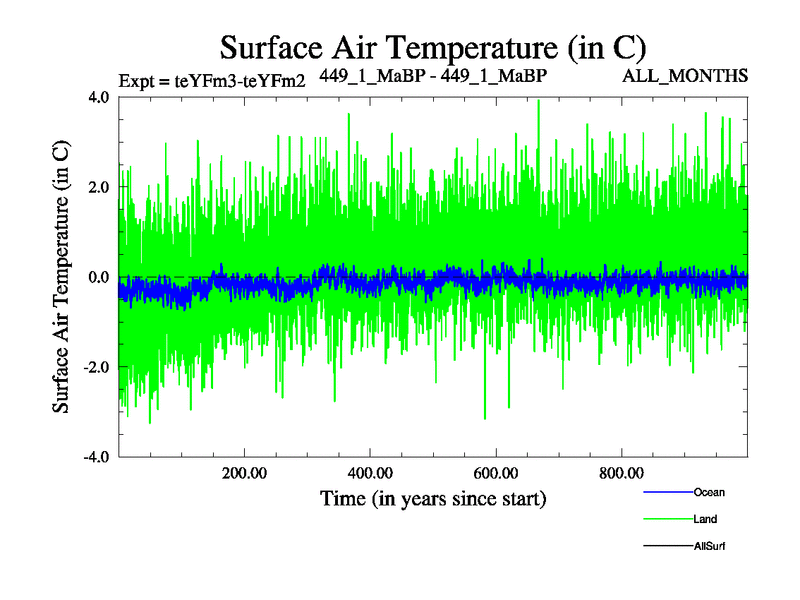 Surface Air Temperature (in C)

Expt = teYFm3-teYFm2 449_1_MaBP - 449_1_MaBP ALL_MONTHS

Surface Air Temperature (in C)

4.0
2.0
0.0
-2.0
-4.0

200.00 400.00 600.00 800.00

Time (in years since start)

Ocean
Land
AllSurf